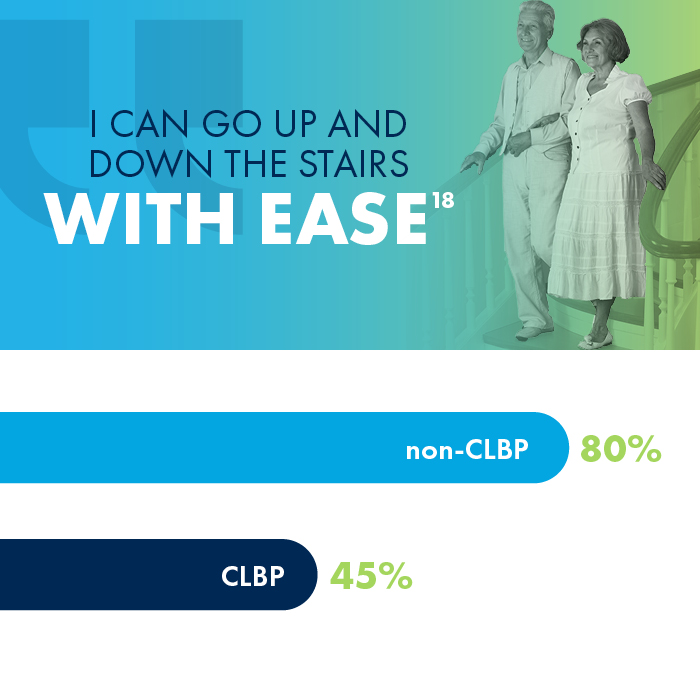 I CAN GO UP AND DOWN THE STAIRS WITH EASE$^{18}$

non-CLBP 80%

CLBP 45%